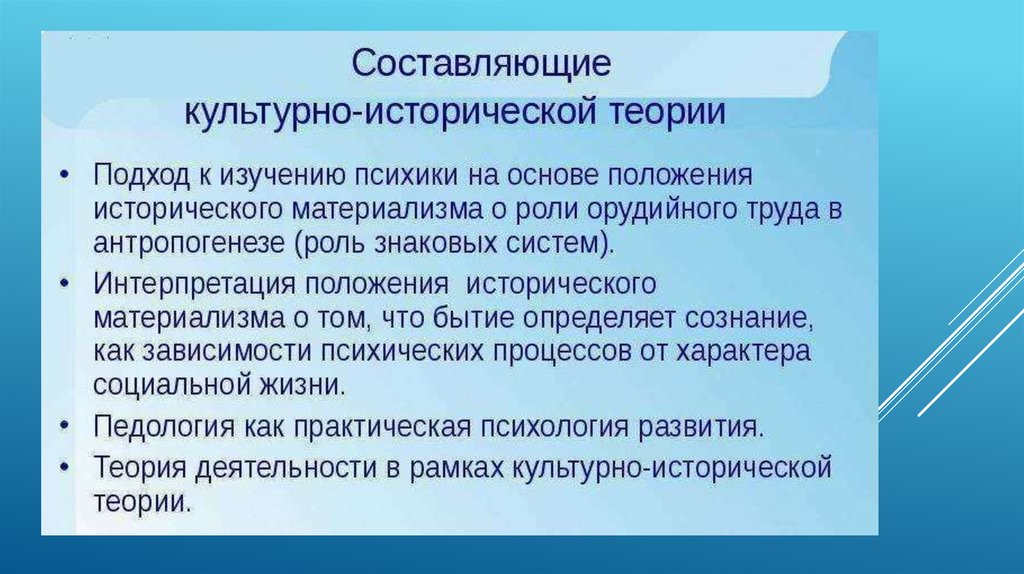 Составляющие культурно-исторической теории

• Подход к изучению психики на основе положения исторического материализма о роли орудийного труда в антропогенезе (роль знаковых систем).
• Интерпретация положения исторического материализма о том, что бытие определяет сознание, как зависимости психических процессов от характера социальной жизни.
• Педология как практическая психология развития.
• Теория деятельности в рамках культурно-исторической теории.